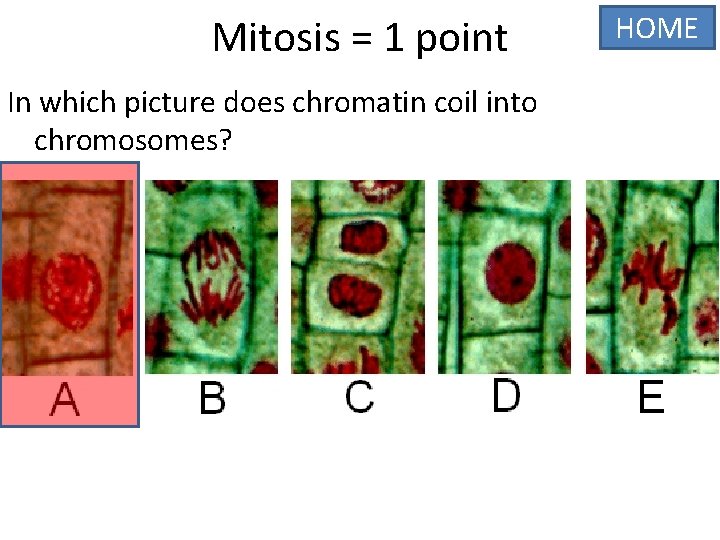 Mitosis = 1 point

HOME

In which picture does chromatin coil into chromosomes?

A

B

C

D

E